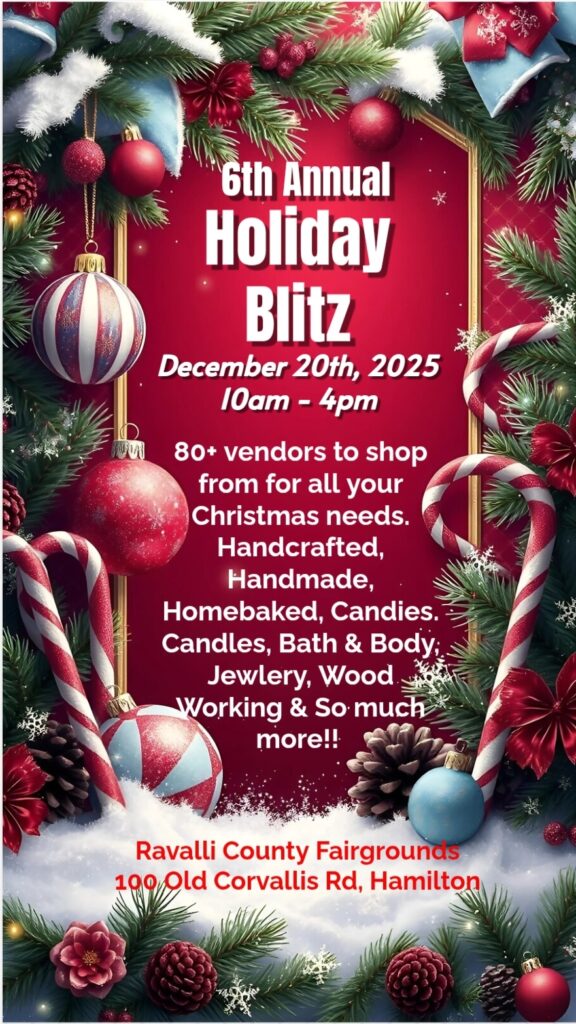 6th Annual
Holiday
Blitz

December 20th, 2025
10am - 4pm

80+ vendors to shop from for all your Christmas needs. Handcrafted, Handmade, Homebaked, Candies. Candles, Bath & Body, Jewlery, Wood Working & So much more!!

Ravalli County Fairgrounds
100 Old Corvallis Rd, Hamilton